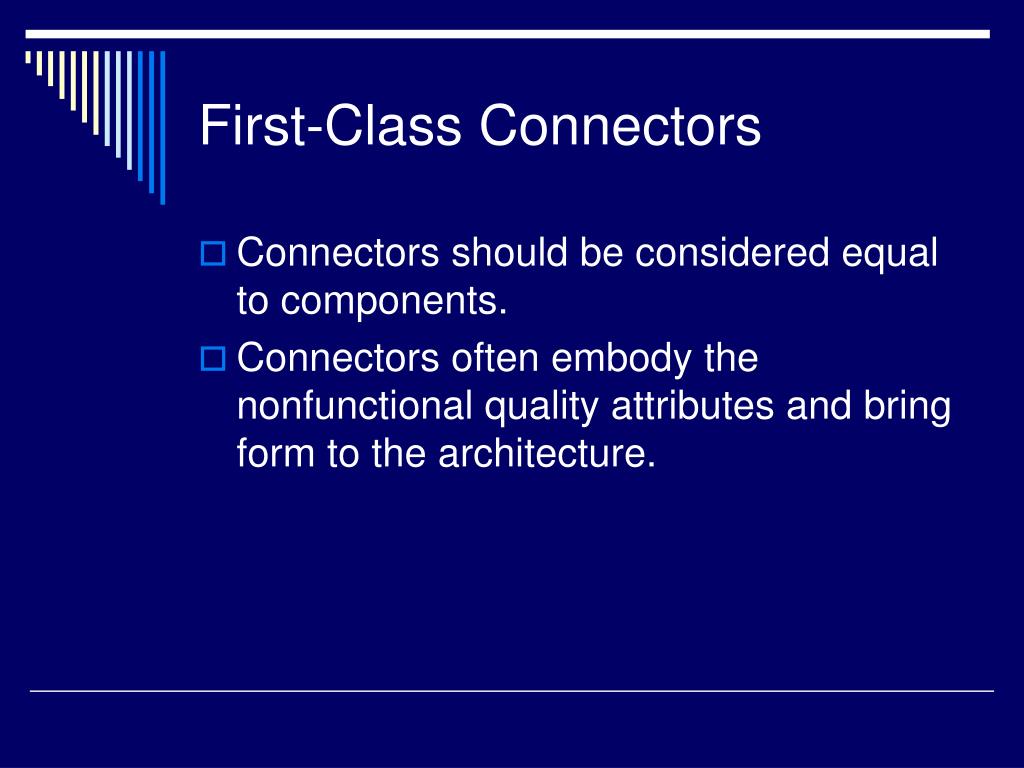 First-Class Connectors

Connectors should be considered equal to components.

Connectors often embody the nonfunctional quality attributes and bring form to the architecture.